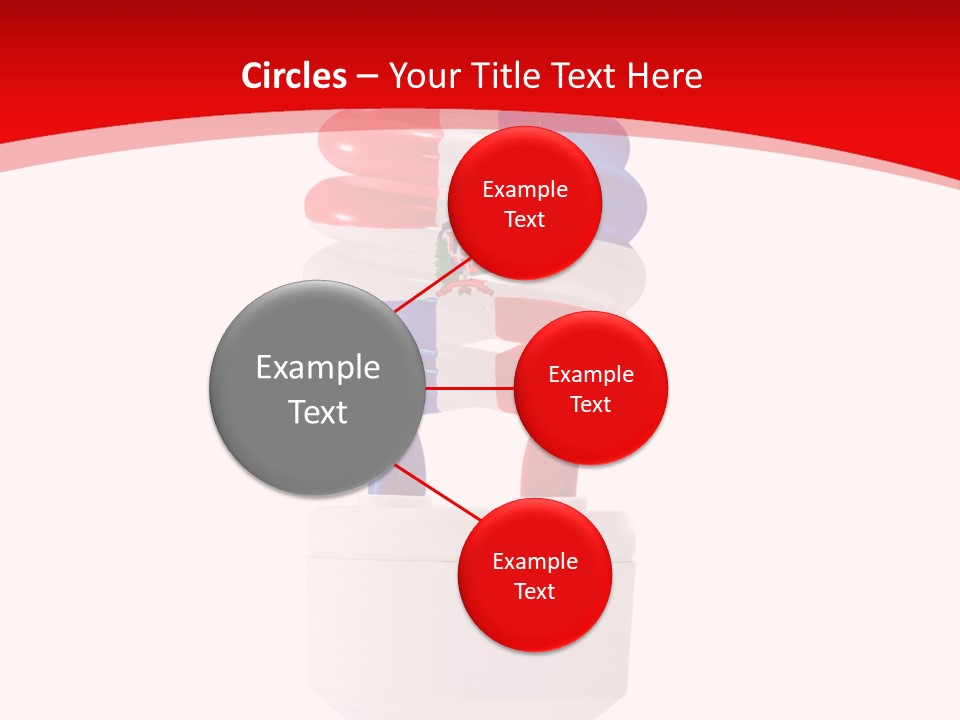 Circles – Your Title Text Here

Example Text

Example Text

Example Text

Example Text